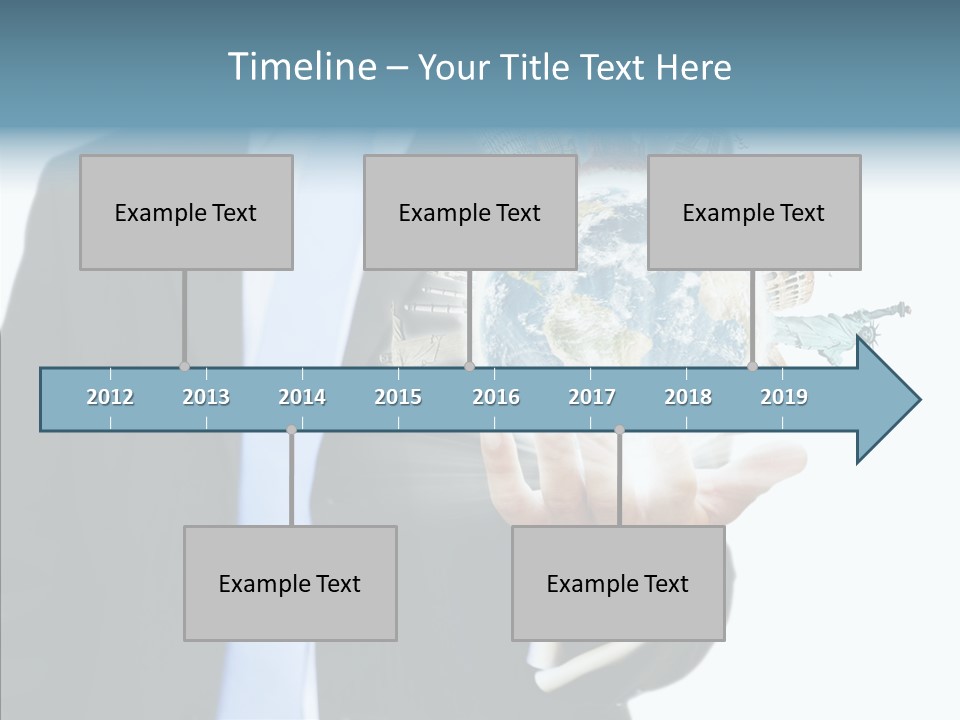 Timeline – Your Title Text Here

Example Text

Example Text

Example Text

2012 2013 2014 2015 2016 2017 2018 2019

Example Text

Example Text